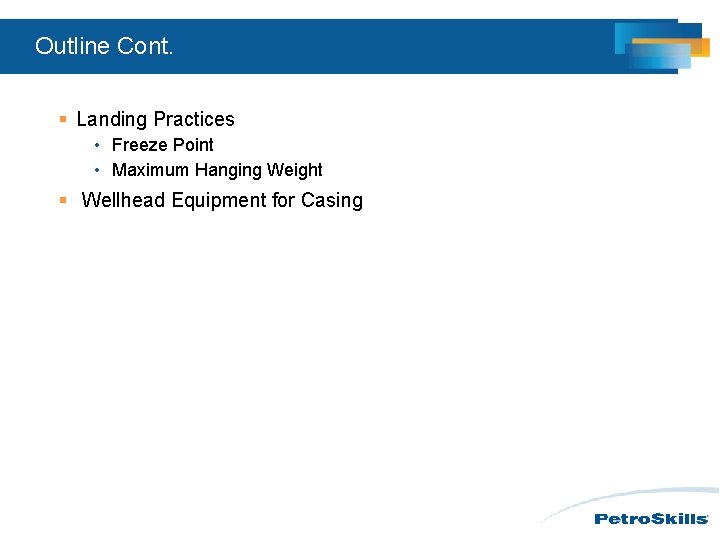 Outline Cont.

- Landing Practices
  - Freeze Point
  - Maximum Hanging Weight
- Wellhead Equipment for Casing

PetroSkills